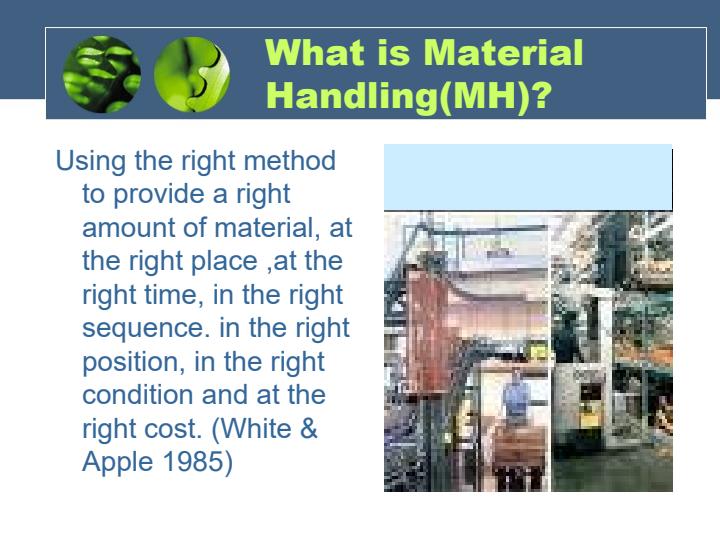 What is Material Handling(MH)?

Using the right method to provide a right amount of material, at the right place ,at the right time, in the right sequence. in the right position, in the right condition and at the right cost. (White & Apple 1985)